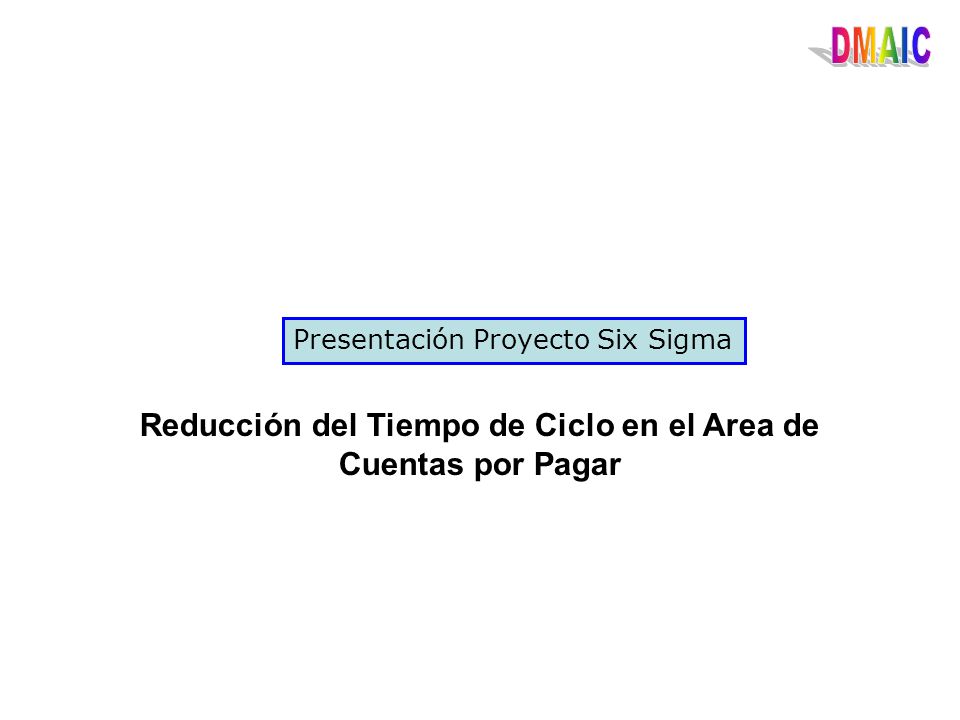 DMAIC

Presentación Proyecto Six Sigma

Reducción del Tiempo de Ciclo en el Area de Cuentas por Pagar